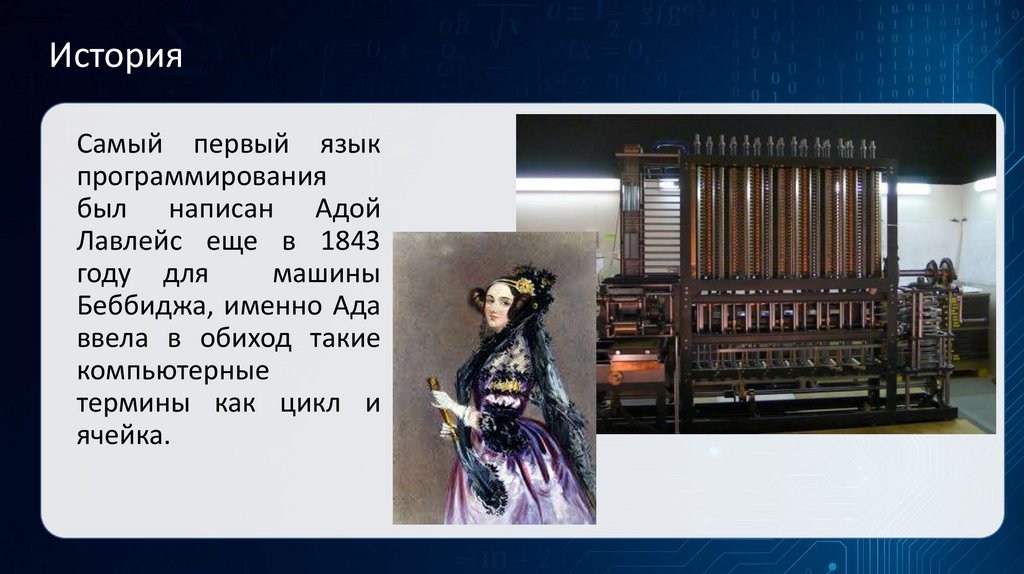 История

Самый первый язык программирования был написан Адой Лавлейс еще в 1843 году для машины Беббиджа, именно Ада ввела в обиход такие компьютерные термины как цикл и ячейка.